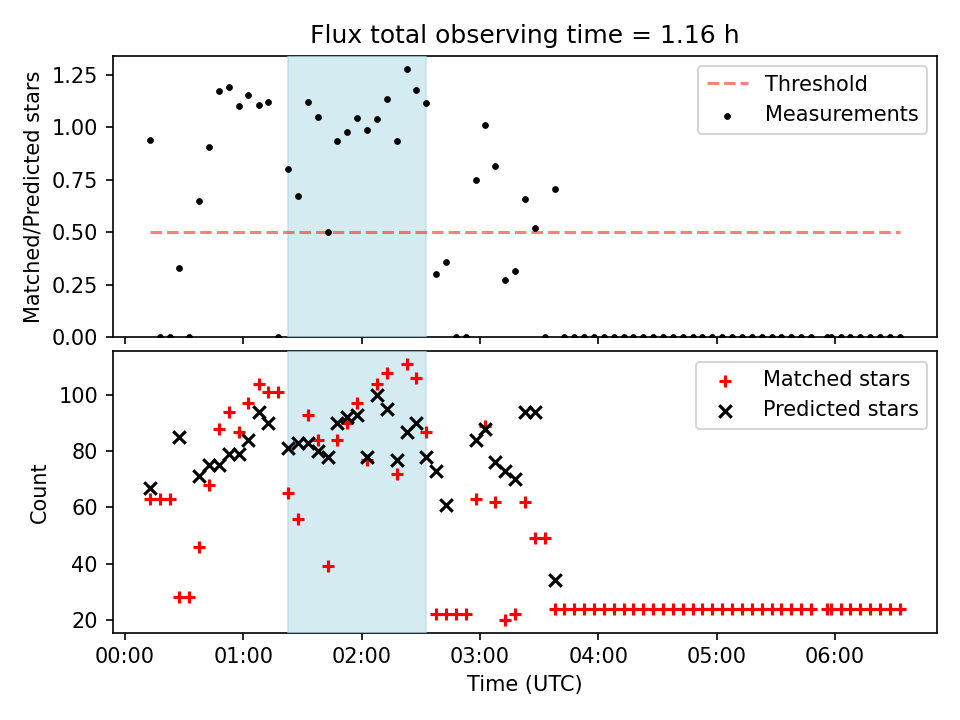 Flux total observing time = 1.16 h

Matched/Predicted stars

1.25
1.00
0.75
0.50
0.25
0.00

Threshold
Measurements

Count

100
80
60
40
20

Matched stars
Predicted stars

00:00 01:00 02:00 03:00 04:00 05:00 06:00

Time (UTC)